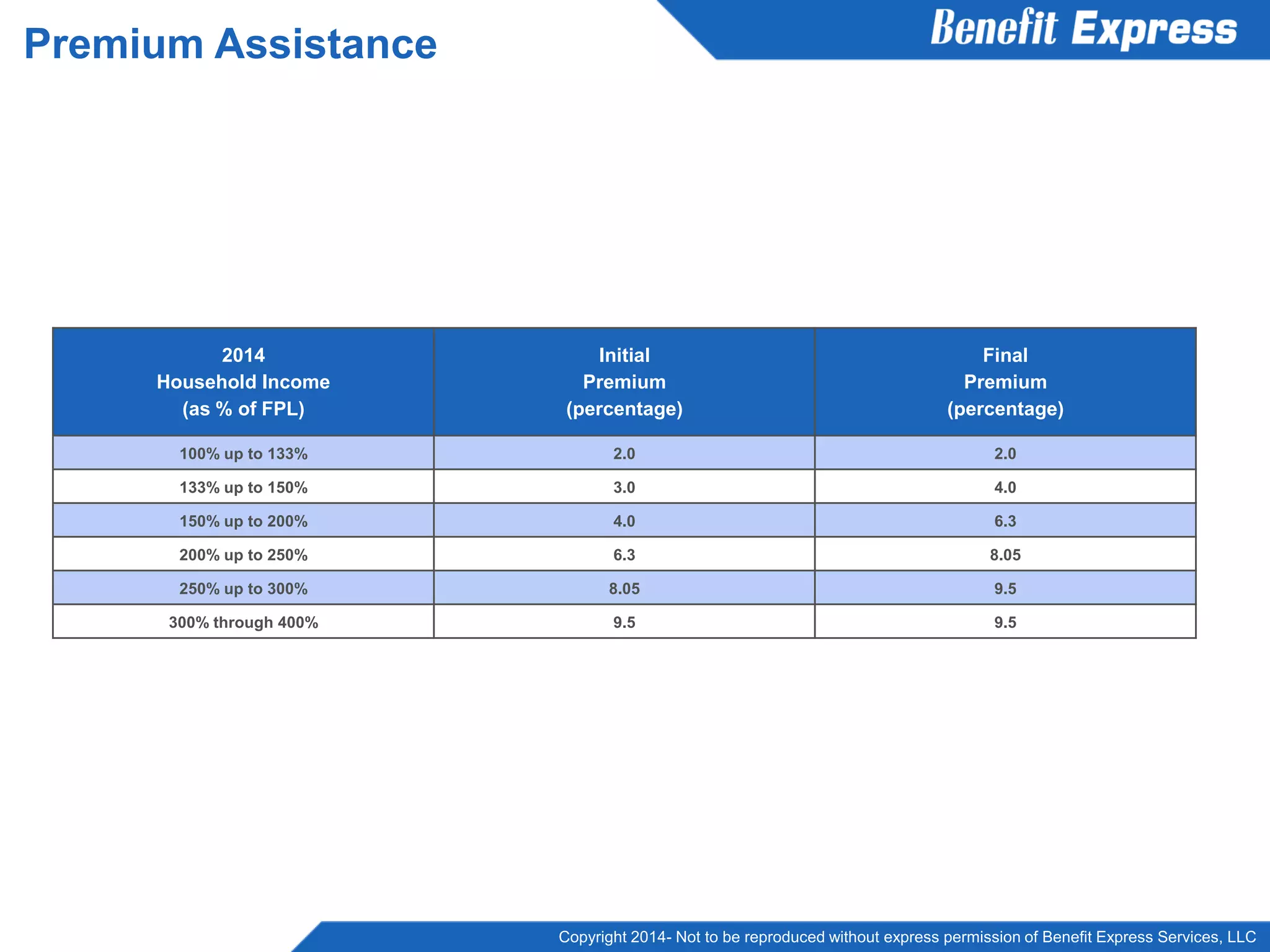 Premium Assistance

Benefit Express

| 2014 Household Income (as % of FPL) | Initial Premium (percentage) | Final Premium (percentage) |
|---|---|---|
| 100% up to 133% | 2.0 | 2.0 |
| 133% up to 150% | 3.0 | 4.0 |
| 150% up to 200% | 4.0 | 6.3 |
| 200% up to 250% | 6.3 | 8.05 |
| 250% up to 300% | 8.05 | 9.5 |
| 300% through 400% | 9.5 | 9.5 |

Copyright 2014- Not to be reproduced without express permission of Benefit Express Services, LLC